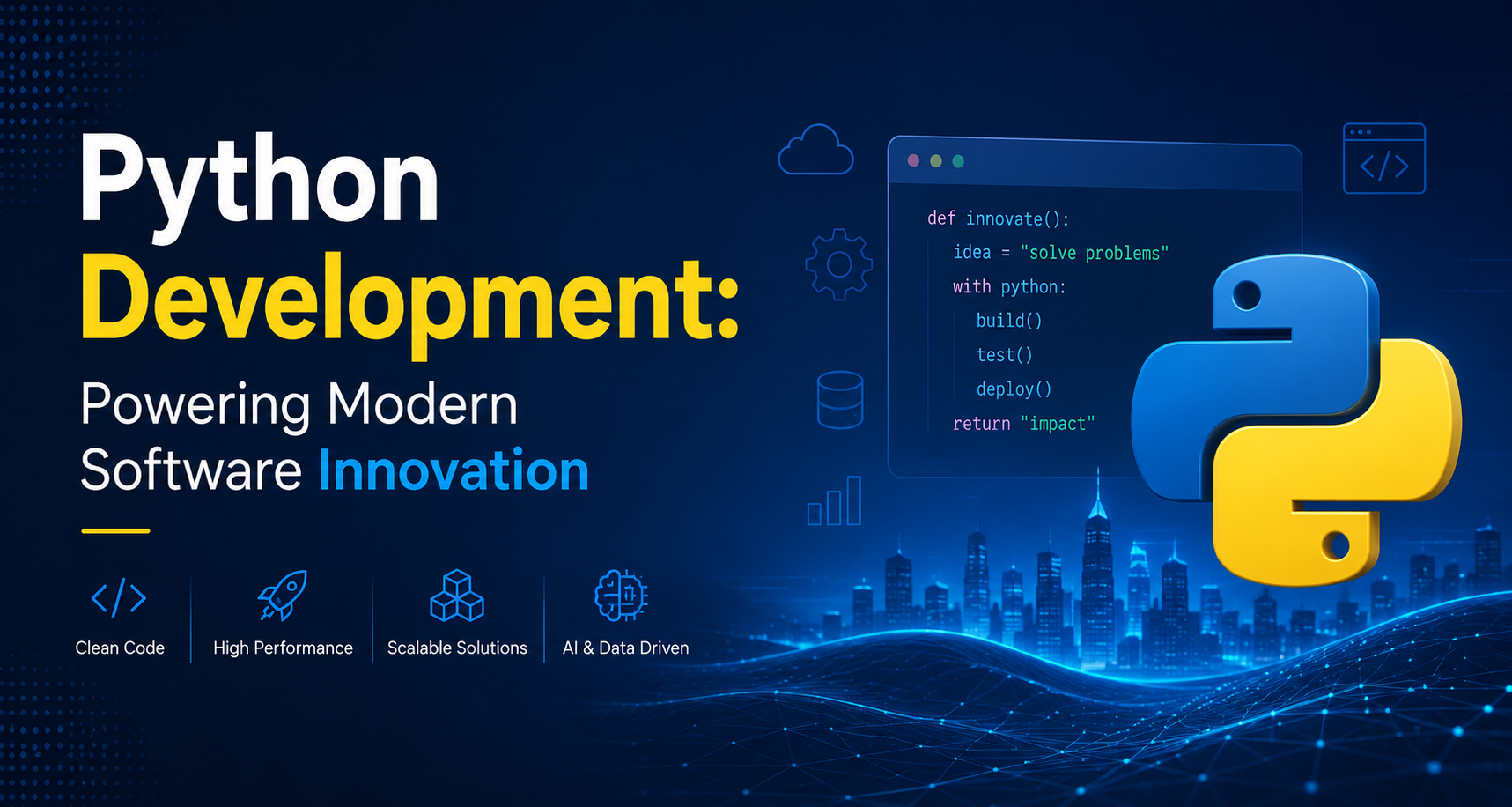 Python
Development:
Powering Modern Software Innovation

</>
Clean Code

High Performance

Scalable Solutions

AI & Data Driven

def innovate():
idea = "solve problems"
with python:
build()
test()
deploy()
return "impact"

</>